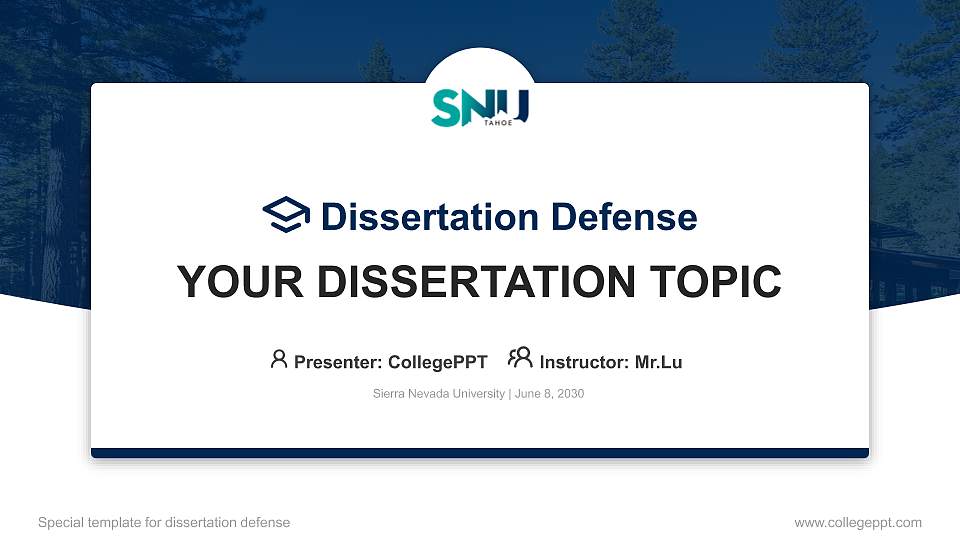 SNU
TAHOE

Dissertation Defense

YOUR DISSERTATION TOPIC

Presenter: CollegePPT Instructor: Mr.Lu

Sierra Nevada University | June 8, 2030

Special template for dissertation defense

www.collegeppt.com